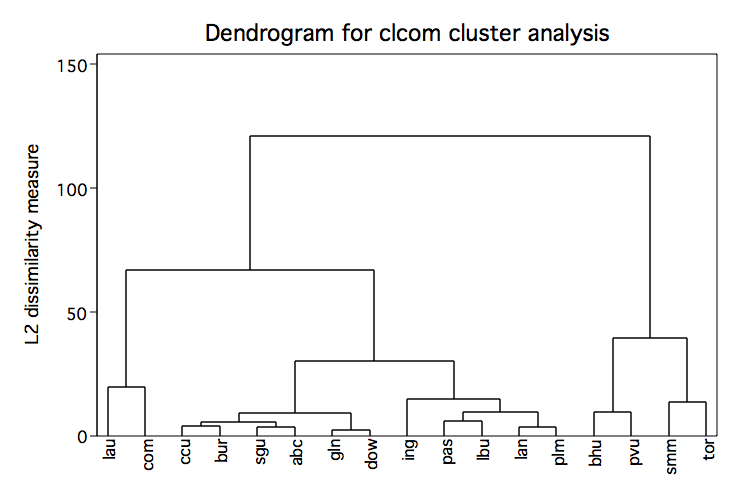 Dendrogram for clcom cluster analysis

L2 dissimilarity measure

150
100
50
0

lau
com
ccu
bur
sgu
abc
gln
dow
ing
pas
lbu
lan
plm
bhu
pvu
smm
tor